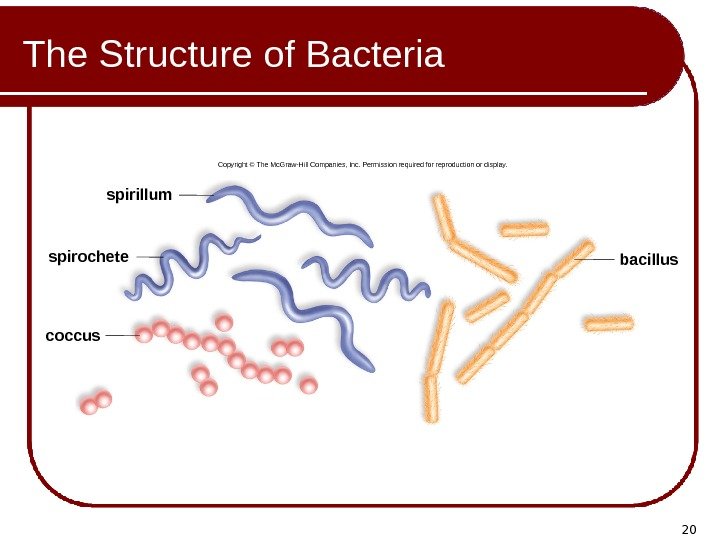 The Structure of Bacteria

Copyright © The McGraw-Hill Companies, Inc. Permission required for reproduction or display.

spirillum

spirochete

coccus

bacillus

20